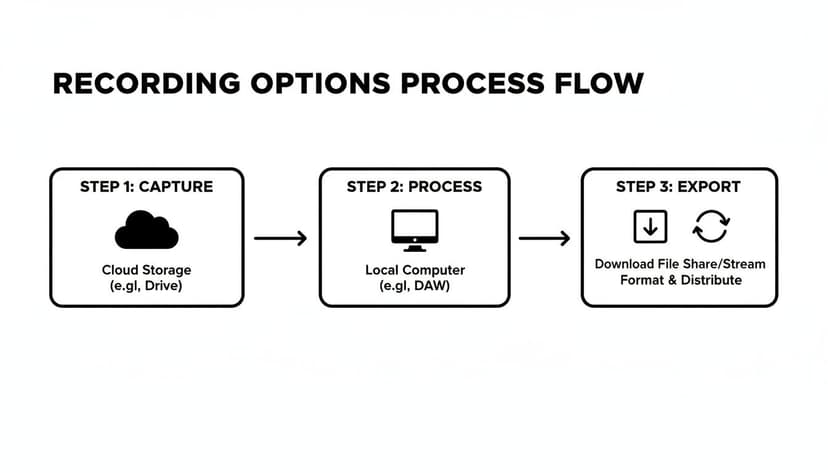 RECORDING OPTIONS PROCESS FLOW

STEP 1: CAPTURE

Cloud Storage
(e.gl, Drive)

STEP 2: PROCESS

Local Computer
(e.gl, DAW)

STEP 3: EXPORT

Download File Share/Stream
Format & Distribute